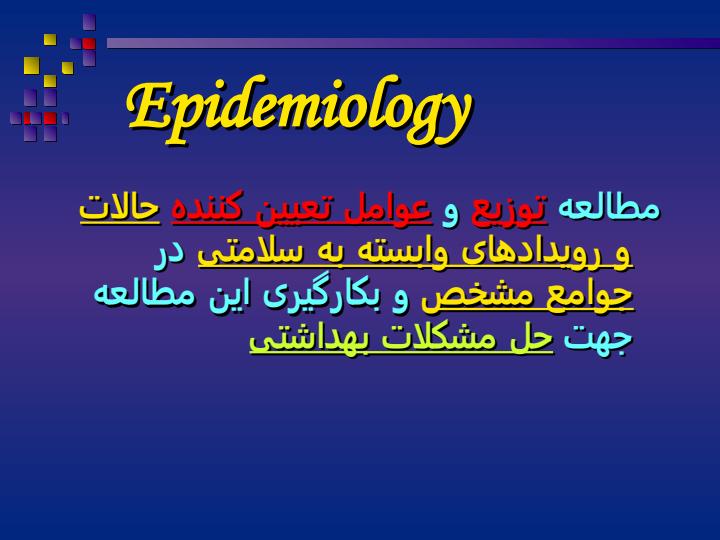 Epidemiology

مطالعه توزیع و عوامل تعیین کننده حالات و رویدادهای وابسته به سلامتی در جوامع مشخص و بکارگیری این مطالعه جهت حل مشکلات بهداشتی